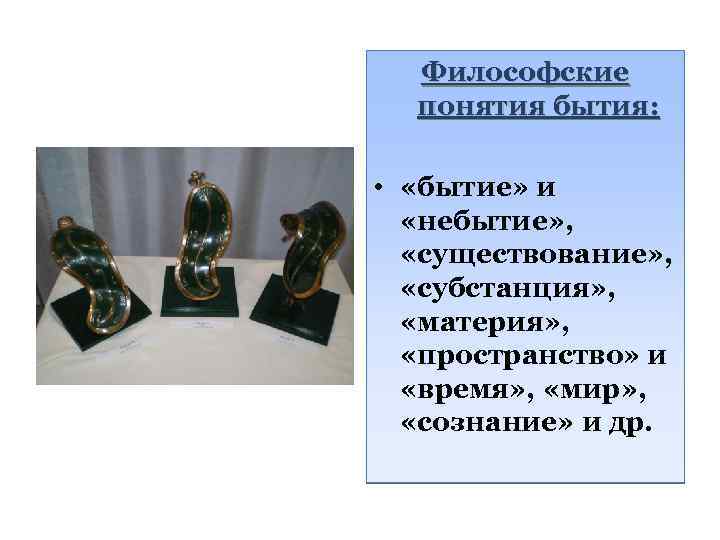 Философские понятия бытия:

• «бытие» и «небытие», «существование», «субстанция», «материя», «пространство» и «время», «мир», «сознание» и др.